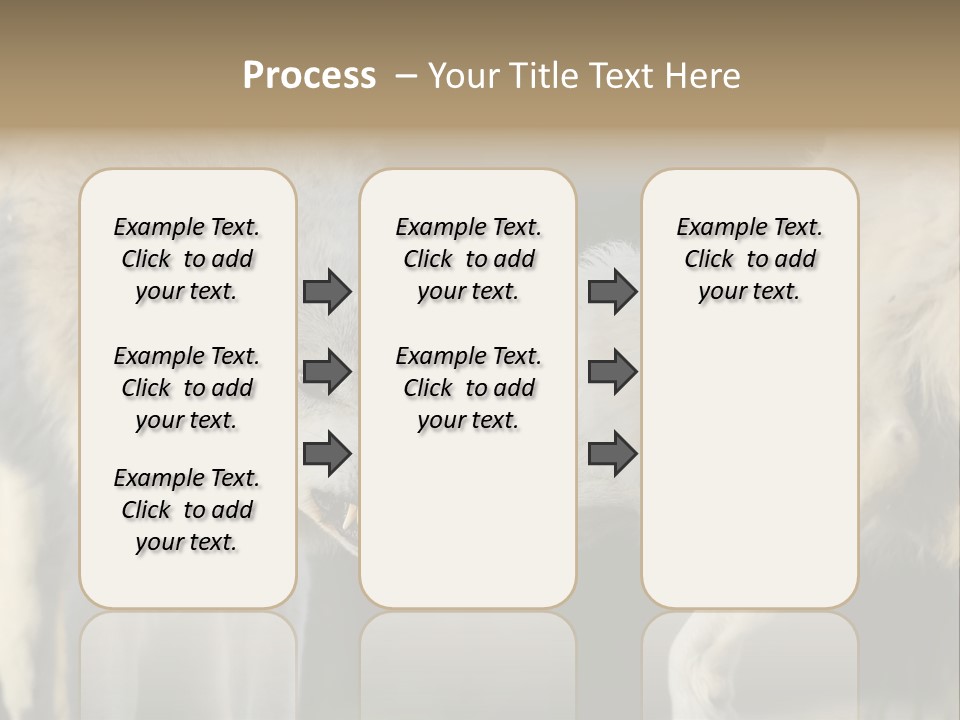 Process – Your Title Text Here

Example Text. Click to add your text.

Example Text. Click to add your text.

Example Text. Click to add your text.

Example Text. Click to add your text.

Example Text. Click to add your text.

Example Text. Click to add your text.